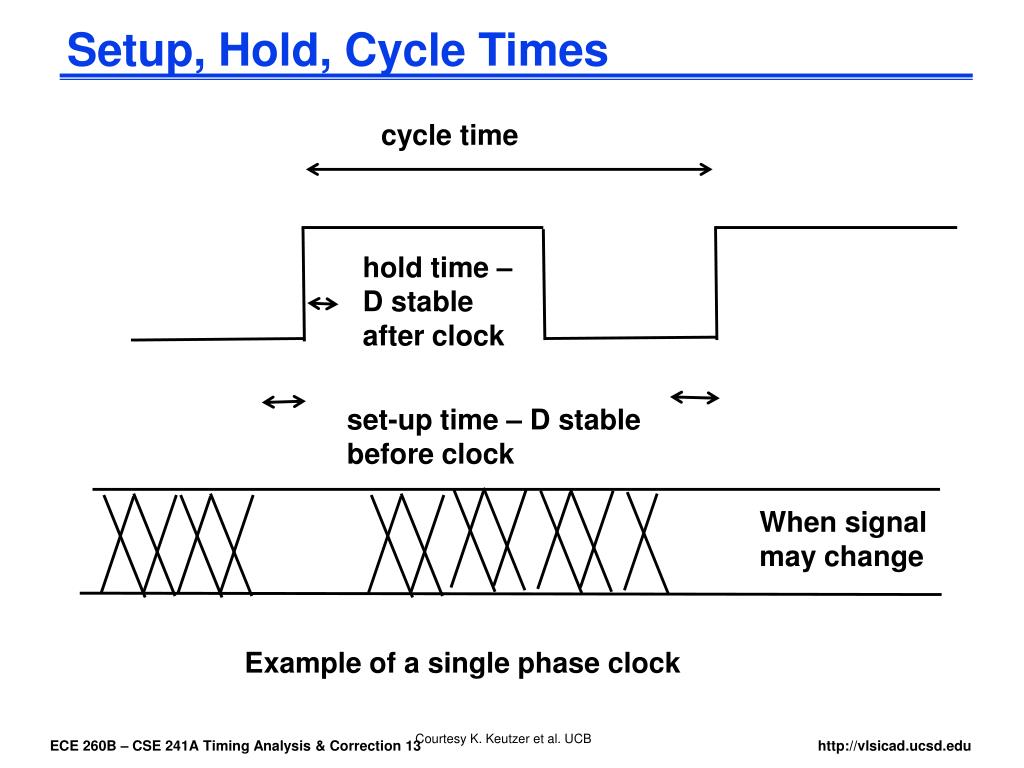 Setup, Hold, Cycle Times

cycle time

hold time – D stable after clock

set-up time – D stable before clock

When signal may change

Example of a single phase clock

ECE 260B – CSE 241A Timing Analysis & Correction 13

Courtesy K. Keutzer et al. UCB

http://vlsicad.ucsd.edu